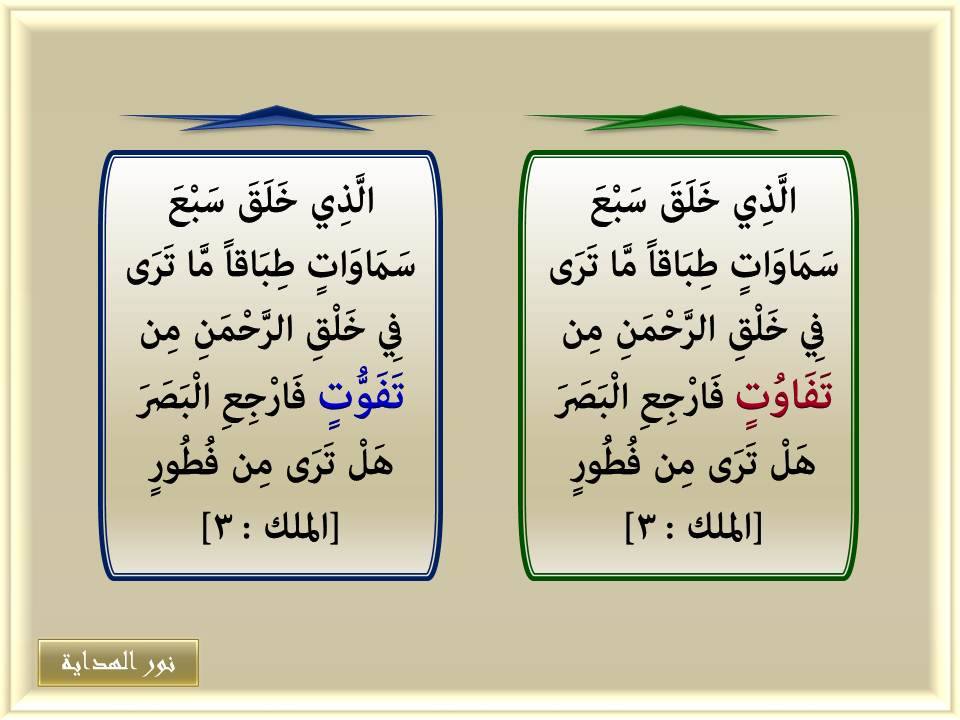 الَّذِي خَلَقَ سَبْعَ سَمَاوَاتٍ طِبَاقاً مَّا تَرَى فِي خَلْقِ الرَّحْمَنِ مِن تَفَاوُتٍ فَارْجِعِ الْبَصَرَ هَلْ تَرَى مِن فُطُورٍ
[الملك : ٣]

الَّذِي خَلَقَ سَبْعَ سَمَاوَاتٍ طِبَاقاً مَّا تَرَى فِي خَلْقِ الرَّحْمَنِ مِن تَفَوُّتٍ فَارْجِعِ الْبَصَرَ هَلْ تَرَى مِن فُطُورٍ
[الملك : ٣]

نور الهداية